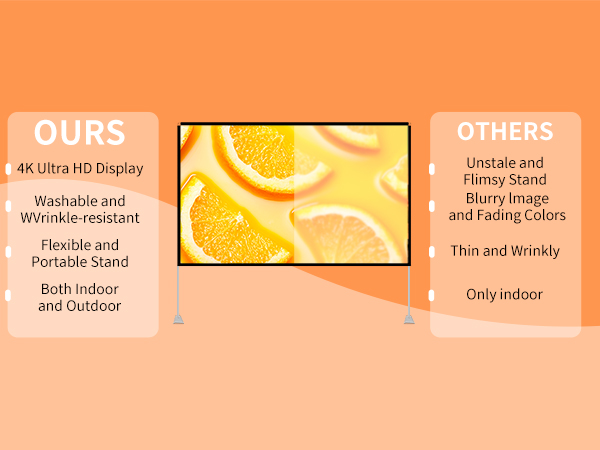 OURS

4K Ultra HD Display

Washable and WVrinkle-resistant

Flexible and Portable Stand

Both Indoor and Outdoor

OTHERS

Unstale and Flimsy Stand

Blurry Image and Fading Colors

Thin and Wrinkly

Only indoor